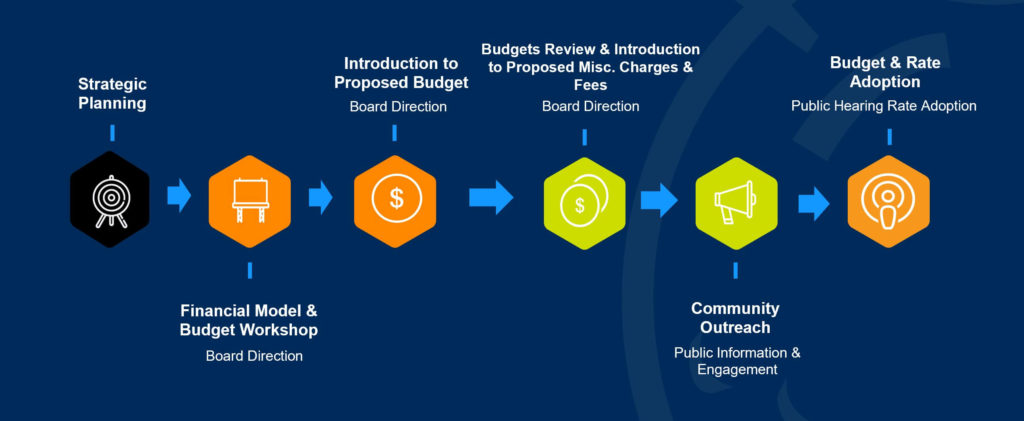 Strategic Planning

Financial Model & Budget Workshop
Board Direction

Introduction to Proposed Budget
Board Direction

$

Budgets Review & Introduction to Proposed Misc. Charges & Fees
Board Direction

$

Community Outreach
Public Information & Engagement

Budget & Rate Adoption
Public Hearing Rate Adoption